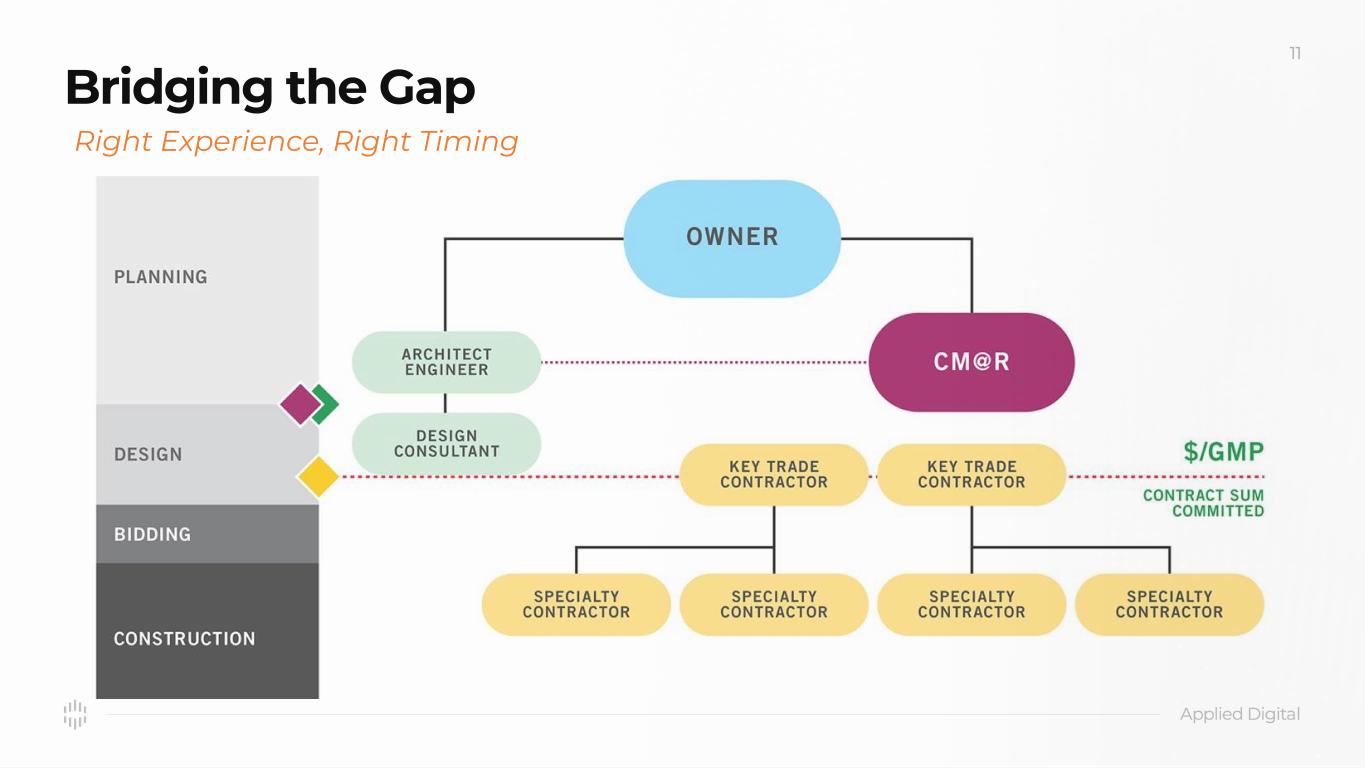 11

Bridging the Gap

Right Experience, Right Timing

PLANNING

DESIGN

BIDDING

CONSTRUCTION

OWNER

ARCHITECT ENGINEER

CM@R

DESIGN CONSULTANT

KEY TRADE CONTRACTOR

KEY TRADE CONTRACTOR

$/GMP

CONTRACT SUM COMMITTED

SPECIALTY CONTRACTOR

SPECIALTY CONTRACTOR

SPECIALTY CONTRACTOR

SPECIALTY CONTRACTOR

Applied Digital